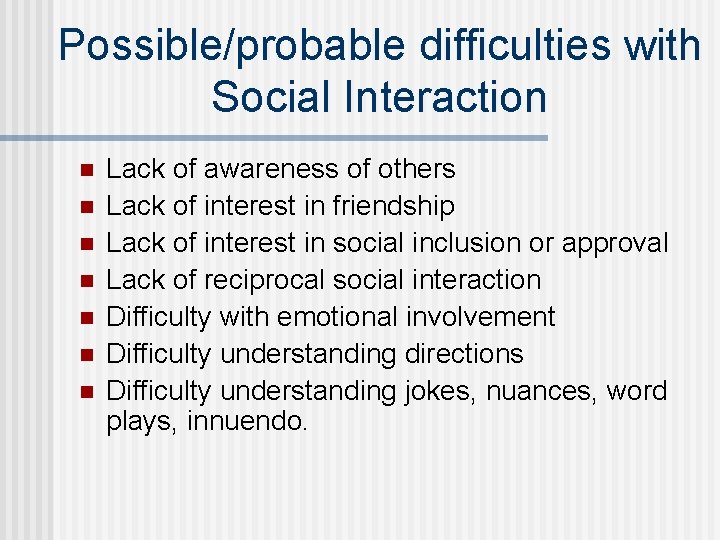 Possible/probable difficulties with Social Interaction

- Lack of awareness of others
- Lack of interest in friendship
- Lack of interest in social inclusion or approval
- Lack of reciprocal social interaction
- Difficulty with emotional involvement
- Difficulty understanding directions
- Difficulty understanding jokes, nuances, word plays, innuendo.